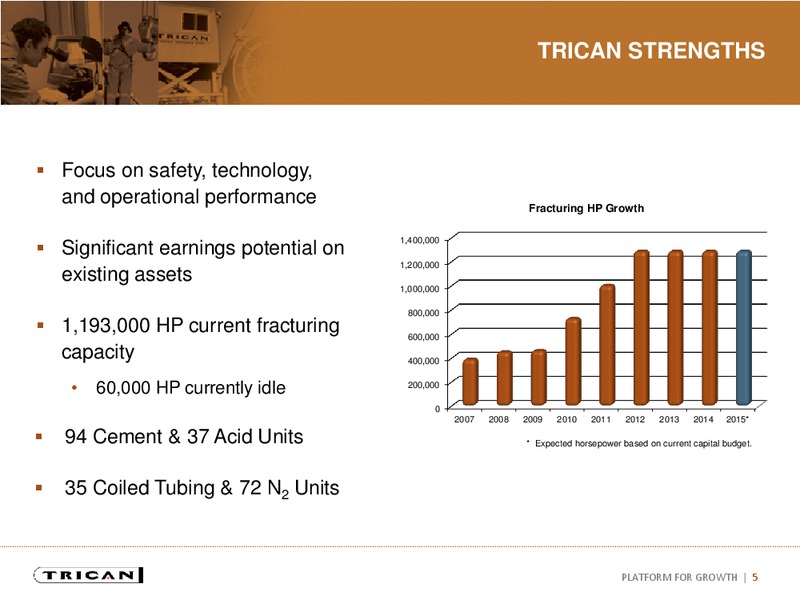 TRICAN

TRICAN STRENGTHS

▪ Focus on safety, technology, and operational performance

▪ Significant earnings potential on existing assets

▪ 1,193,000 HP current fracturing capacity

• 60,000 HP currently idle

▪ 94 Cement & 37 Acid Units

▪ 35 Coiled Tubing & 72 $N_2$ Units

Fracturing HP Growth

1,400,000
1,200,000
1,000,000
800,000
600,000
400,000
200,000
0

2007 2008 2009 2010 2011 2012 2013 2014 2015*

* Expected horsepower based on current capital budget.

TRICAN

PLATFORM FOR GROWTH | 5